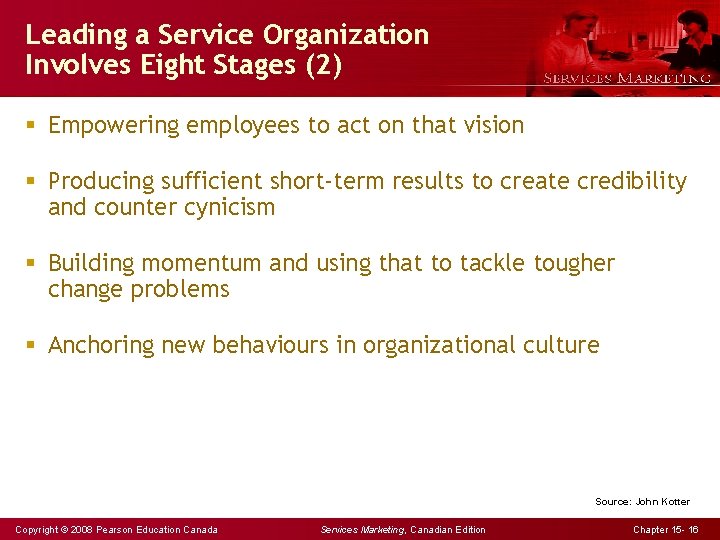 Leading a Service Organization Involves Eight Stages (2)

SERVICES MARKETING

▪ Empowering employees to act on that vision

▪ Producing sufficient short-term results to create credibility and counter cynicism

▪ Building momentum and using that to tackle tougher change problems

▪ Anchoring new behaviours in organizational culture

Source: John Kotter

Copyright © 2008 Pearson Education Canada

Services Marketing, Canadian Edition

Chapter 15- 16